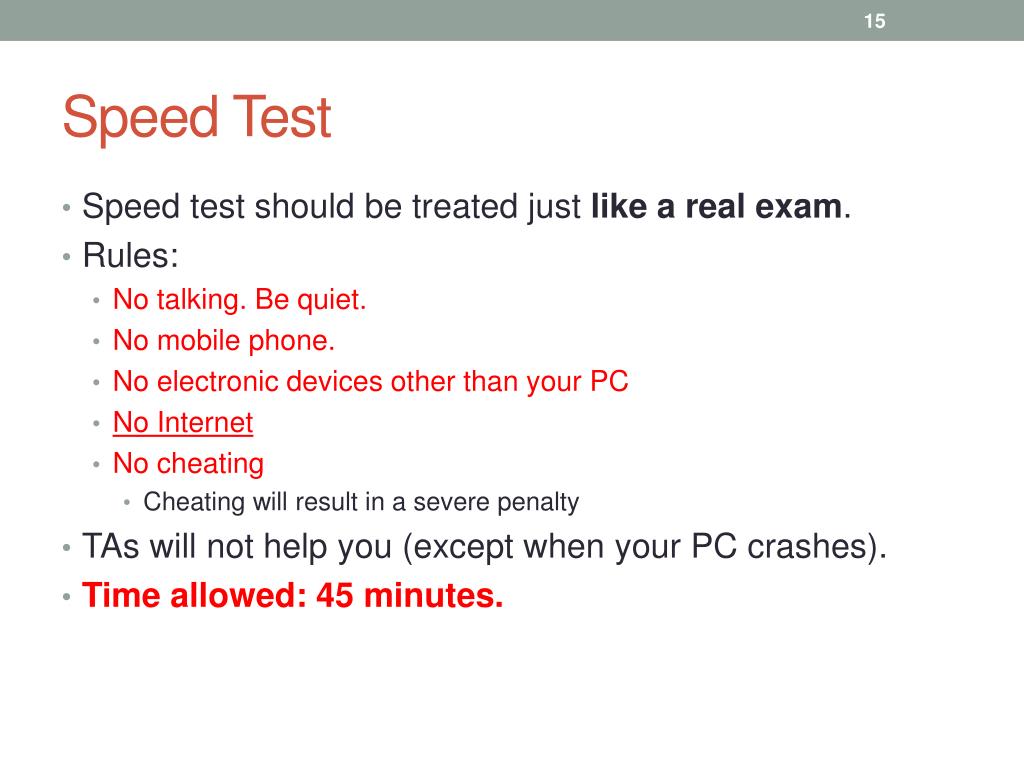 15

Speed Test

• Speed test should be treated just like a real exam.
• Rules:
  • No talking. Be quiet.
  • No mobile phone.
  • No electronic devices other than your PC
  • No Internet
  • No cheating
    • Cheating will result in a severe penalty
• TAs will not help you (except when your PC crashes).
• Time allowed: 45 minutes.